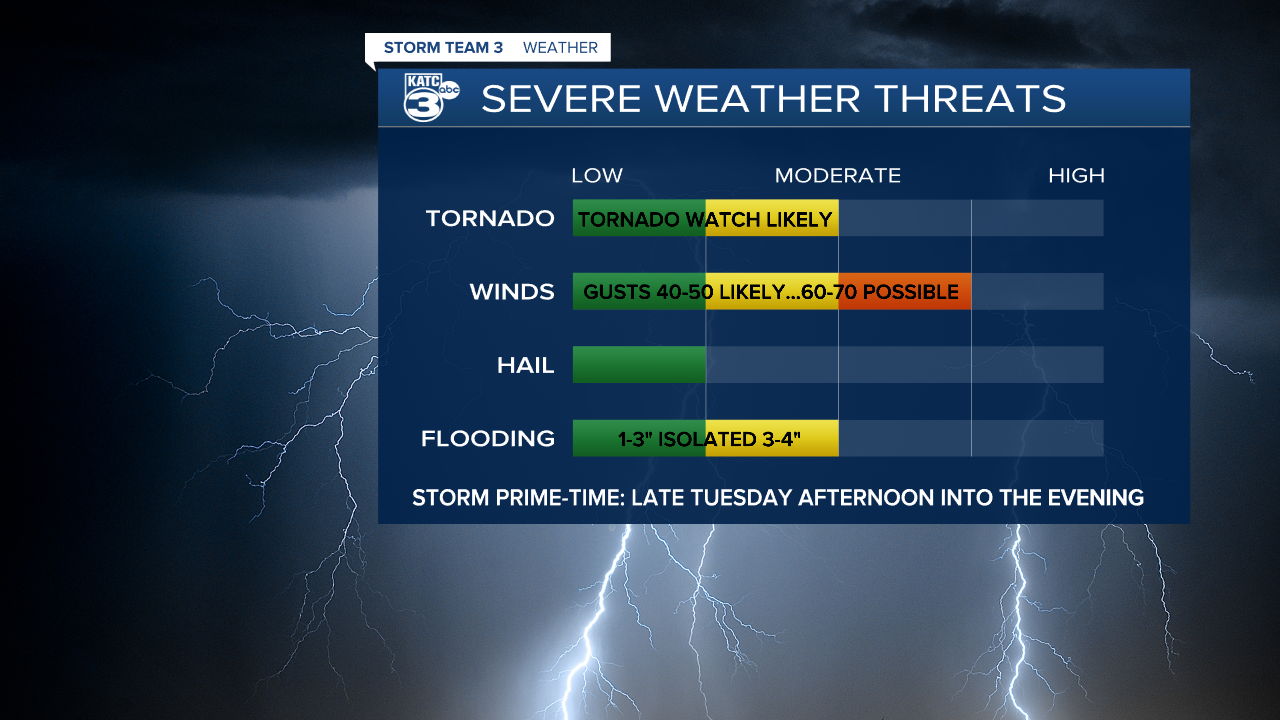 STORM TEAM 3 WEATHER

KATC 3 abc

SEVERE WEATHER THREATS

LOW MODERATE HIGH

TORNADO TORNADO WATCH LIKELY

WINDS GUSTS 40-50 LIKELY...60-70 POSSIBLE

HAIL

FLOODING 1-3" ISOLATED 3-4"

STORM PRIME-TIME: LATE TUESDAY AFTERNOON INTO THE EVENING